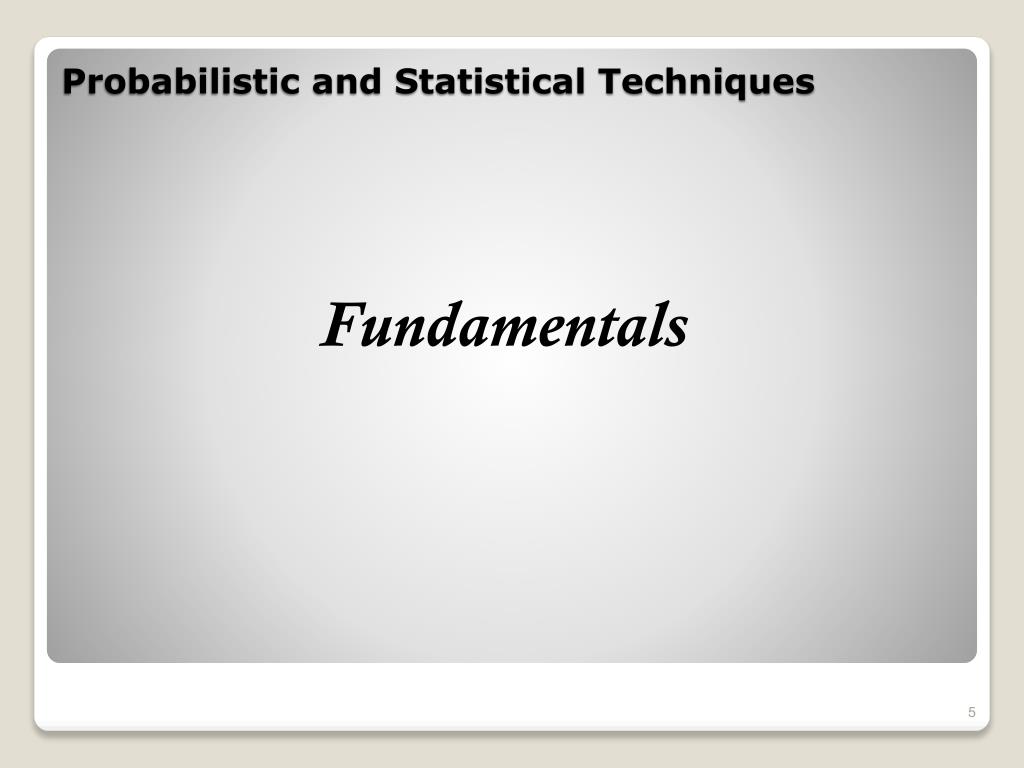 Probabilistic and Statistical Techniques

Fundamentals

5